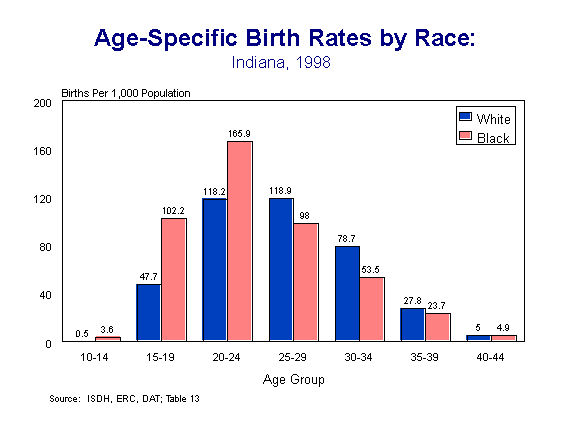 Age-Specific Birth Rates by Race:
Indiana, 1998

Births Per 1,000 Population

200
160
120
80
40
0

White
Black

0.5
3.6
47.7
102.2
118.2
165.9
118.9
98
78.7
53.5
27.8
23.7
5
4.9

10-14
15-19
20-24
25-29
30-34
35-39
40-44

Age Group

Source: ISDH, ERC, DAT; Table 13